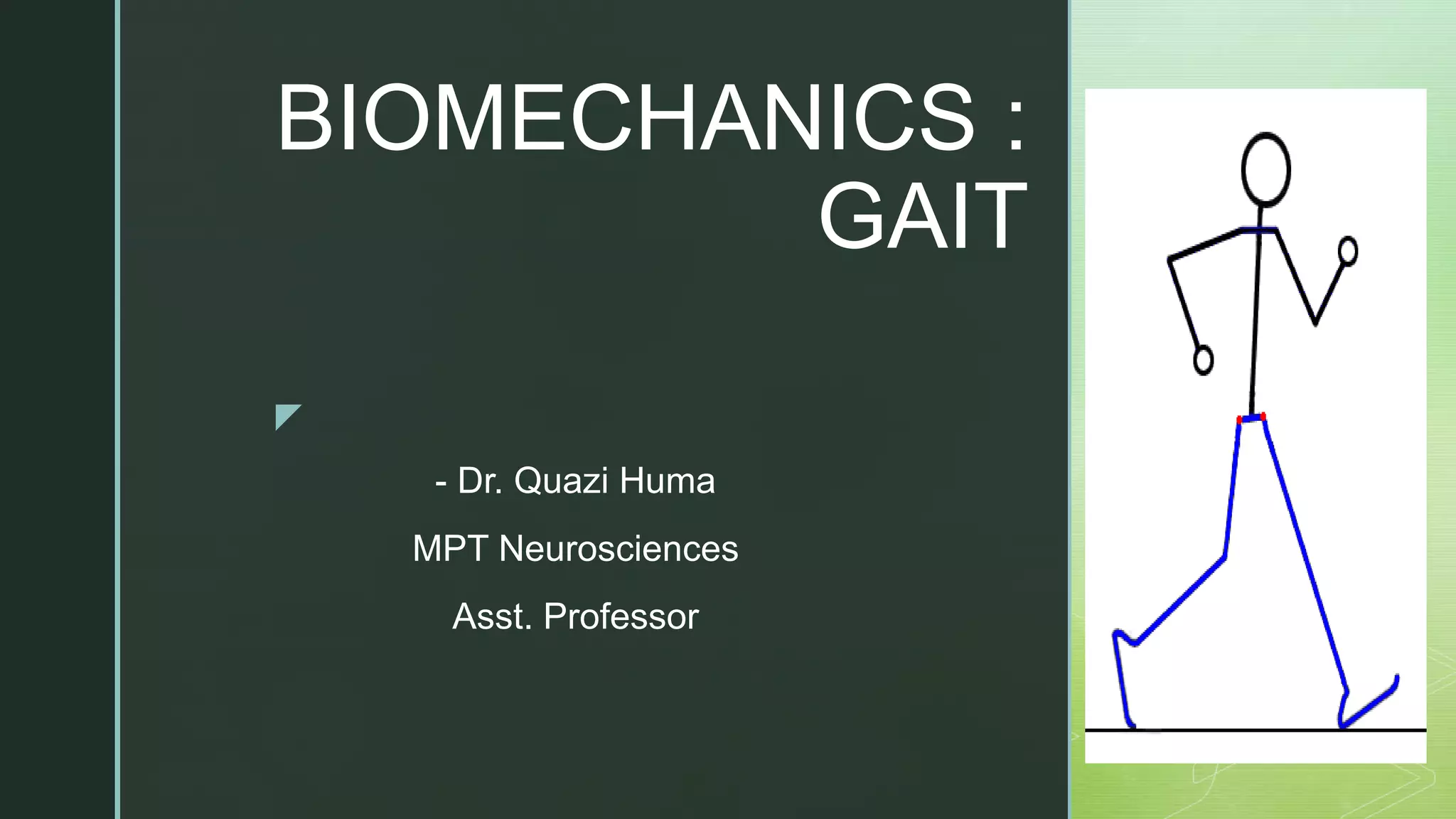 BIOMECHANICS : GAIT

- Dr. Quazi Huma

MPT Neurosciences

Asst. Professor